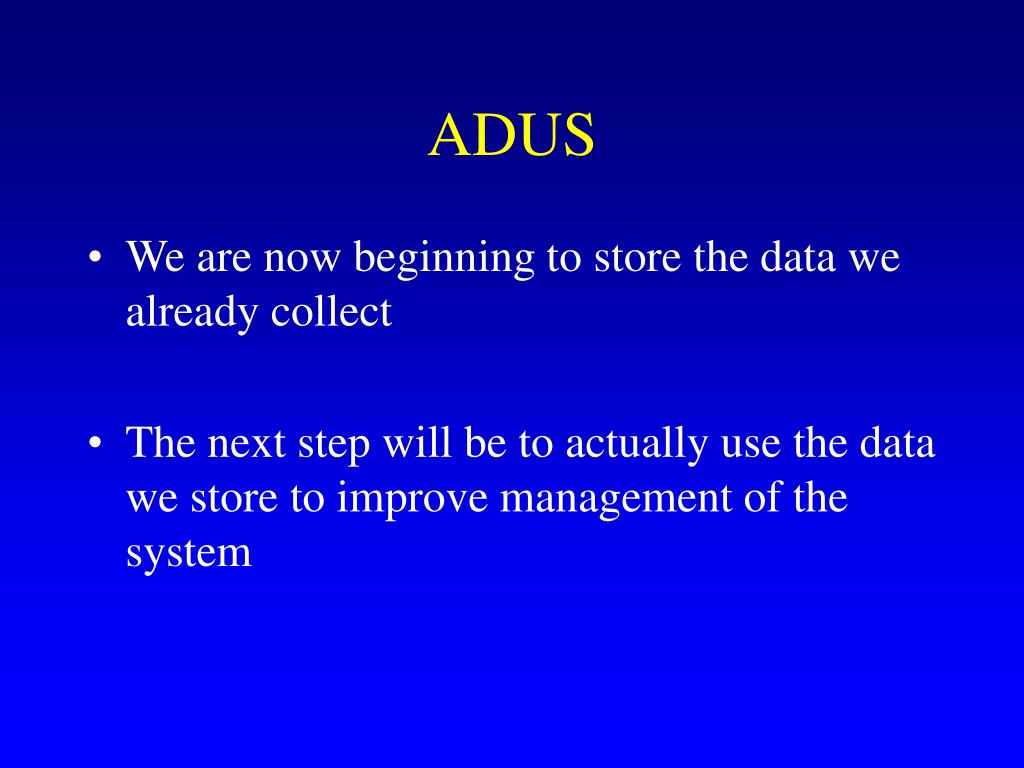 ADUS

• We are now beginning to store the data we already collect

• The next step will be to actually use the data we store to improve management of the system